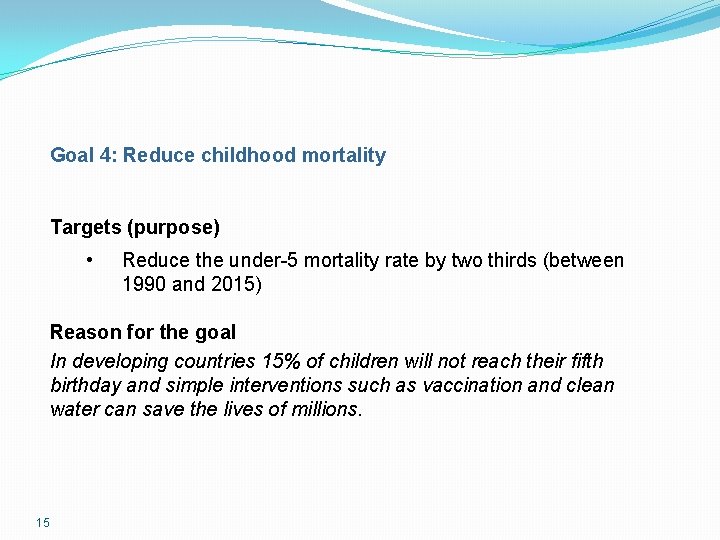 Goal 4: Reduce childhood mortality

Targets (purpose)

• Reduce the under-5 mortality rate by two thirds (between 1990 and 2015)

Reason for the goal

In developing countries 15% of children will not reach their fifth birthday and simple interventions such as vaccination and clean water can save the lives of millions.

15